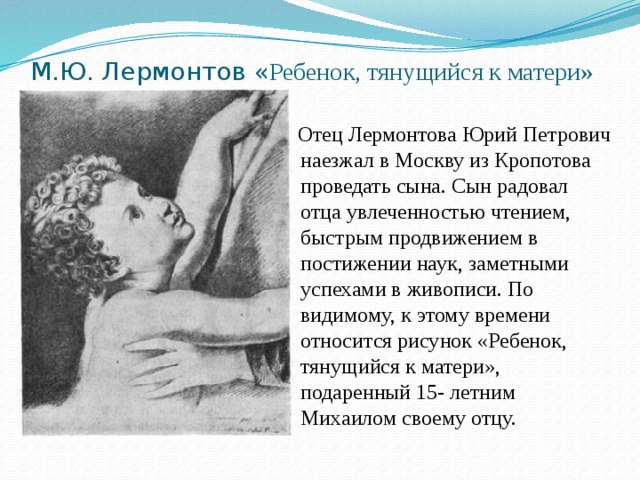 М.Ю. Лермонтов «Ребенок, тянущийся к матери»

Отец Лермонтова Юрий Петрович наезжал в Москву из Кропотова проведать сына. Сын радовал отца увлеченностью чтением, быстрым продвижением в постижении наук, заметными успехами в живописи. По видимому, к этому времени относится рисунок «Ребенок, тянущийся к матери», подаренный 15- летним Михаилом своему отцу.